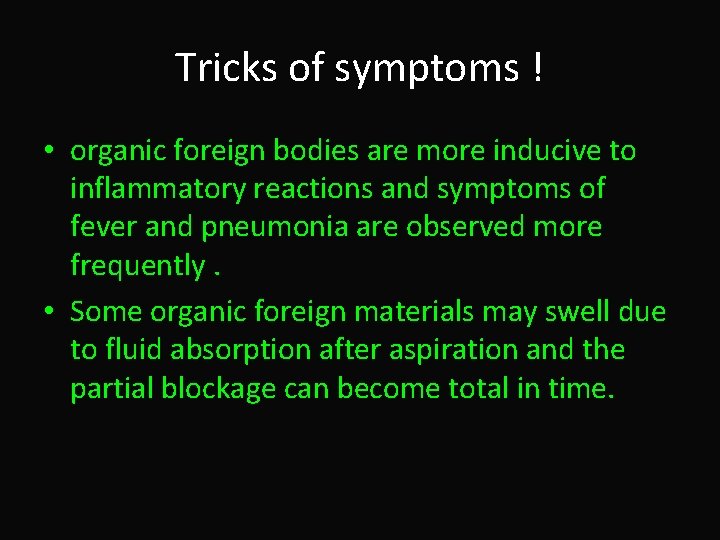 Tricks of symptoms !

• organic foreign bodies are more inducive to inflammatory reactions and symptoms of fever and pneumonia are observed more frequently .

• Some organic foreign materials may swell due to fluid absorption after aspiration and the partial blockage can become total in time.